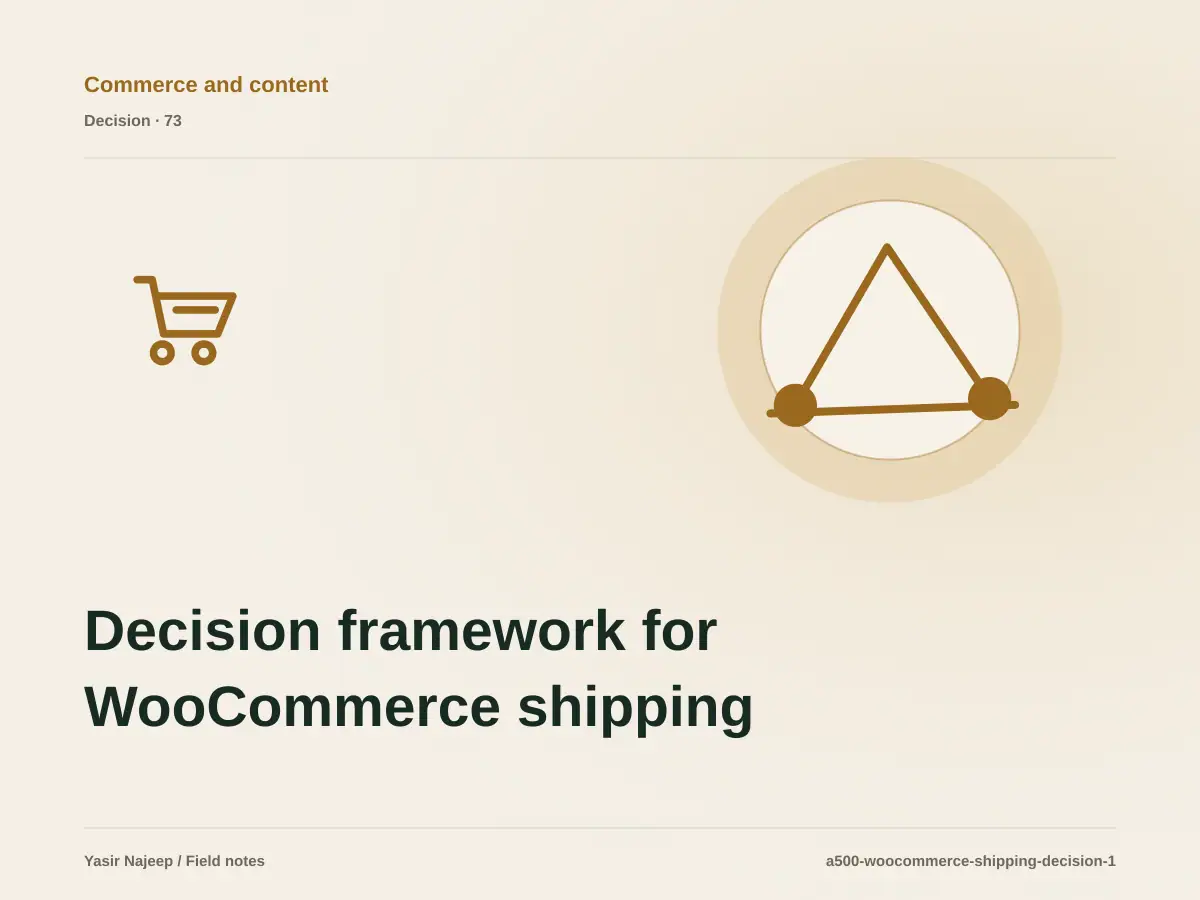 Commerce and content

Decision · 73

Decision framework for WooCommerce shipping

Yasir Najeep / Field notes

a500-woocommerce-shipping-decision-1